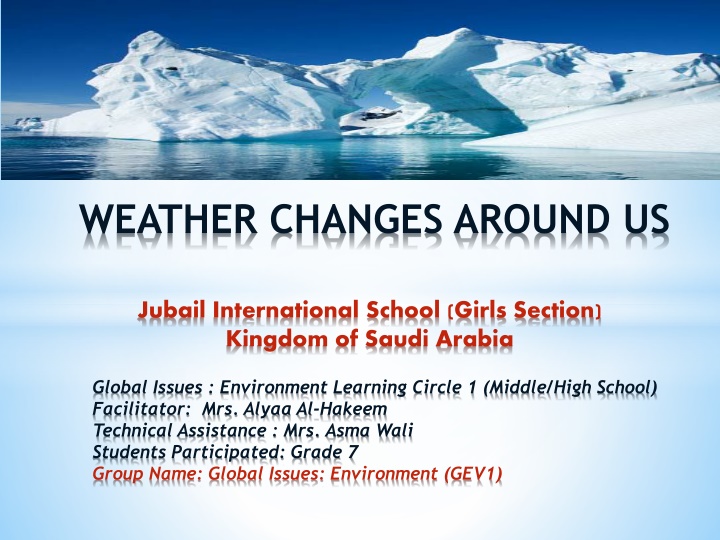 WEATHER CHANGES AROUND US

Jubail International School (Girls Section)
Kingdom of Saudi Arabia

Global Issues : Environment Learning Circle 1 (Middle/High School)
Facilitator: Mrs. Alyaa Al-Hakeem
Technical Assistance : Mrs. Asma Wali
Students Participated: Grade 7
Group Name: Global Issues: Environment (GEV1)